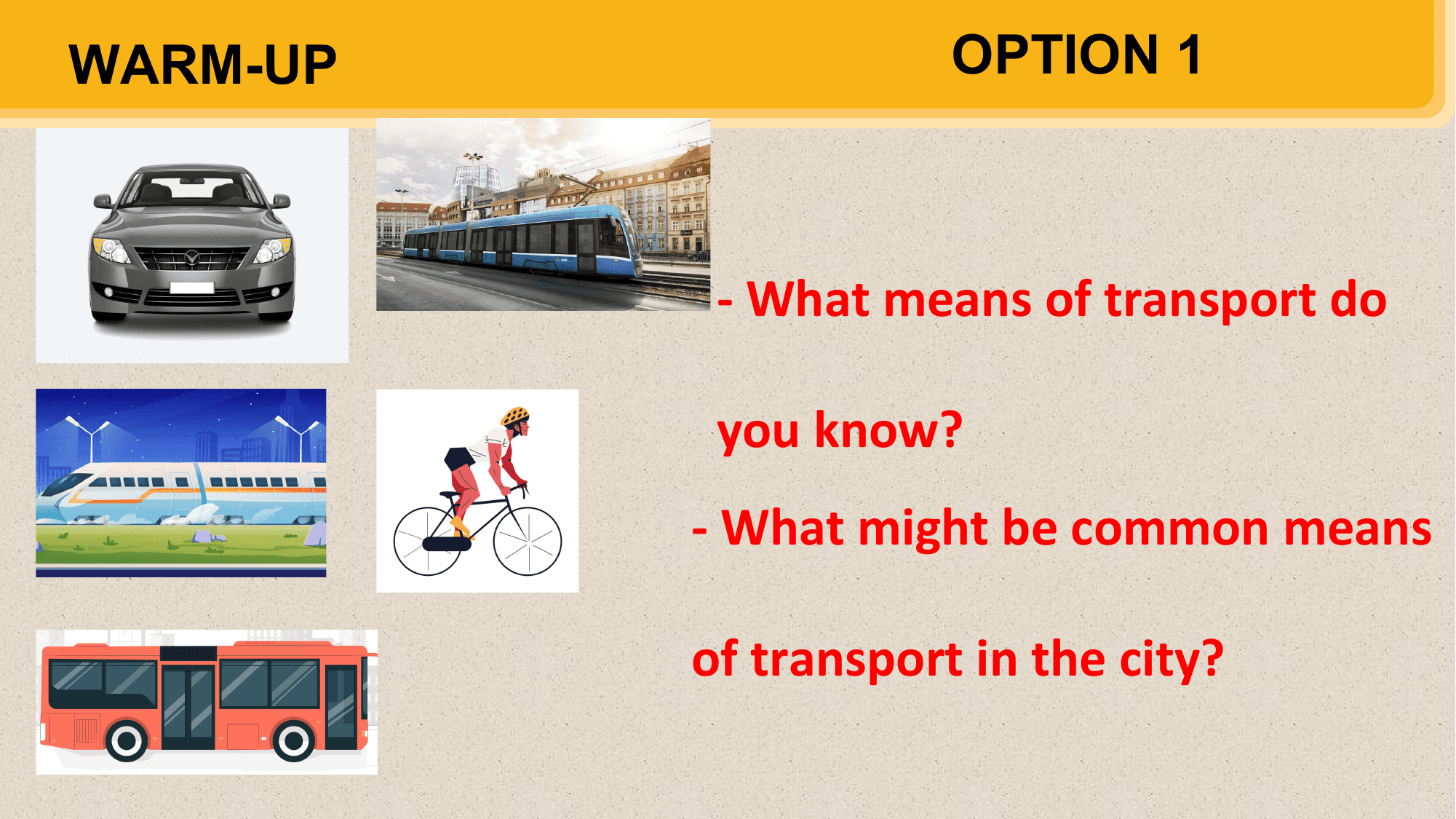 WARM-UP

OPTION 1

- What means of transport do you know?

- What might be common means of transport in the city?